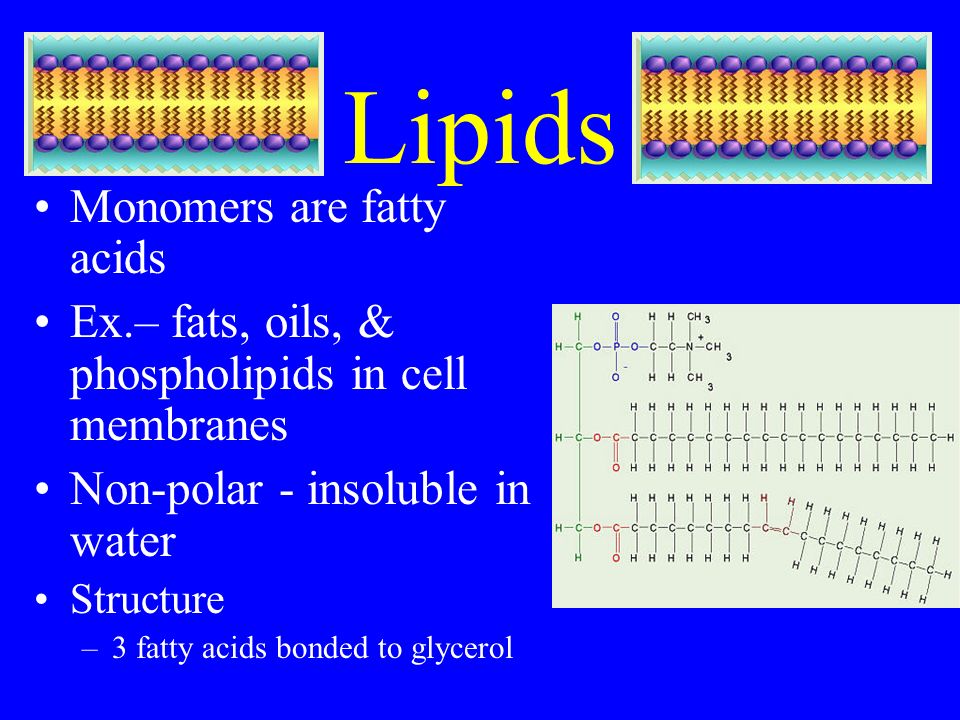 Lipids

• Monomers are fatty acids
• Ex.– fats, oils, & phospholipids in cell membranes
• Non-polar - insoluble in water
• Structure
– 3 fatty acids bonded to glycerol